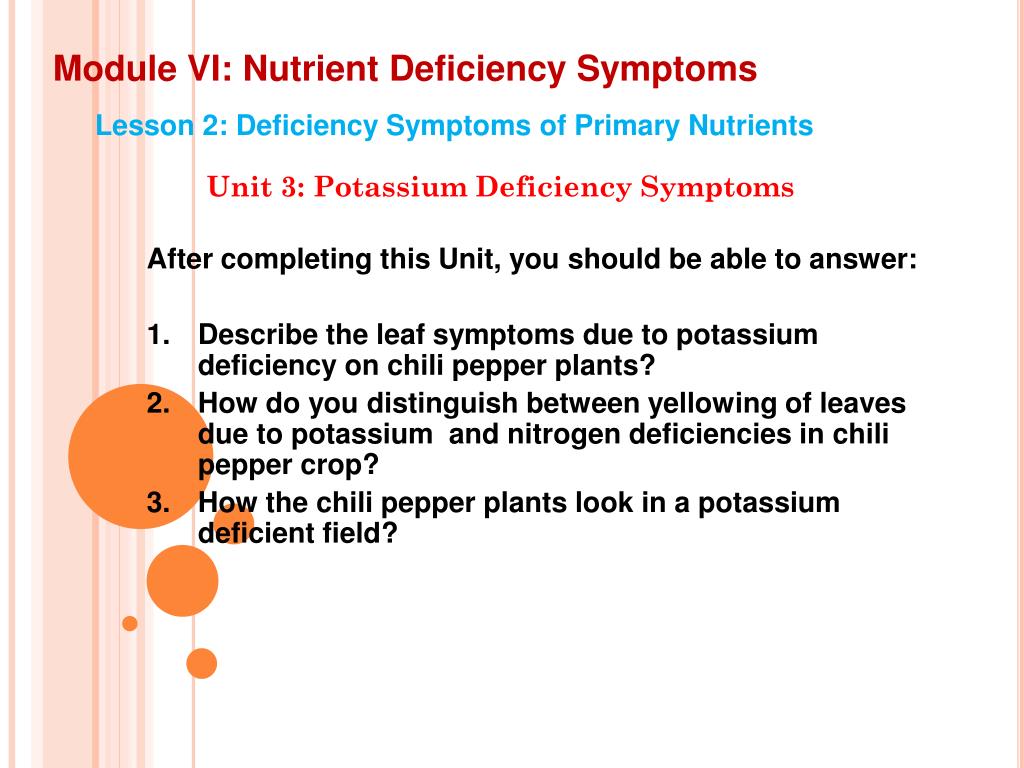 Module VI: Nutrient Deficiency Symptoms

Lesson 2: Deficiency Symptoms of Primary Nutrients

Unit 3: Potassium Deficiency Symptoms

After completing this Unit, you should be able to answer:

1. Describe the leaf symptoms due to potassium deficiency on chili pepper plants?
2. How do you distinguish between yellowing of leaves due to potassium and nitrogen deficiencies in chili pepper crop?
3. How the chili pepper plants look in a potassium deficient field?